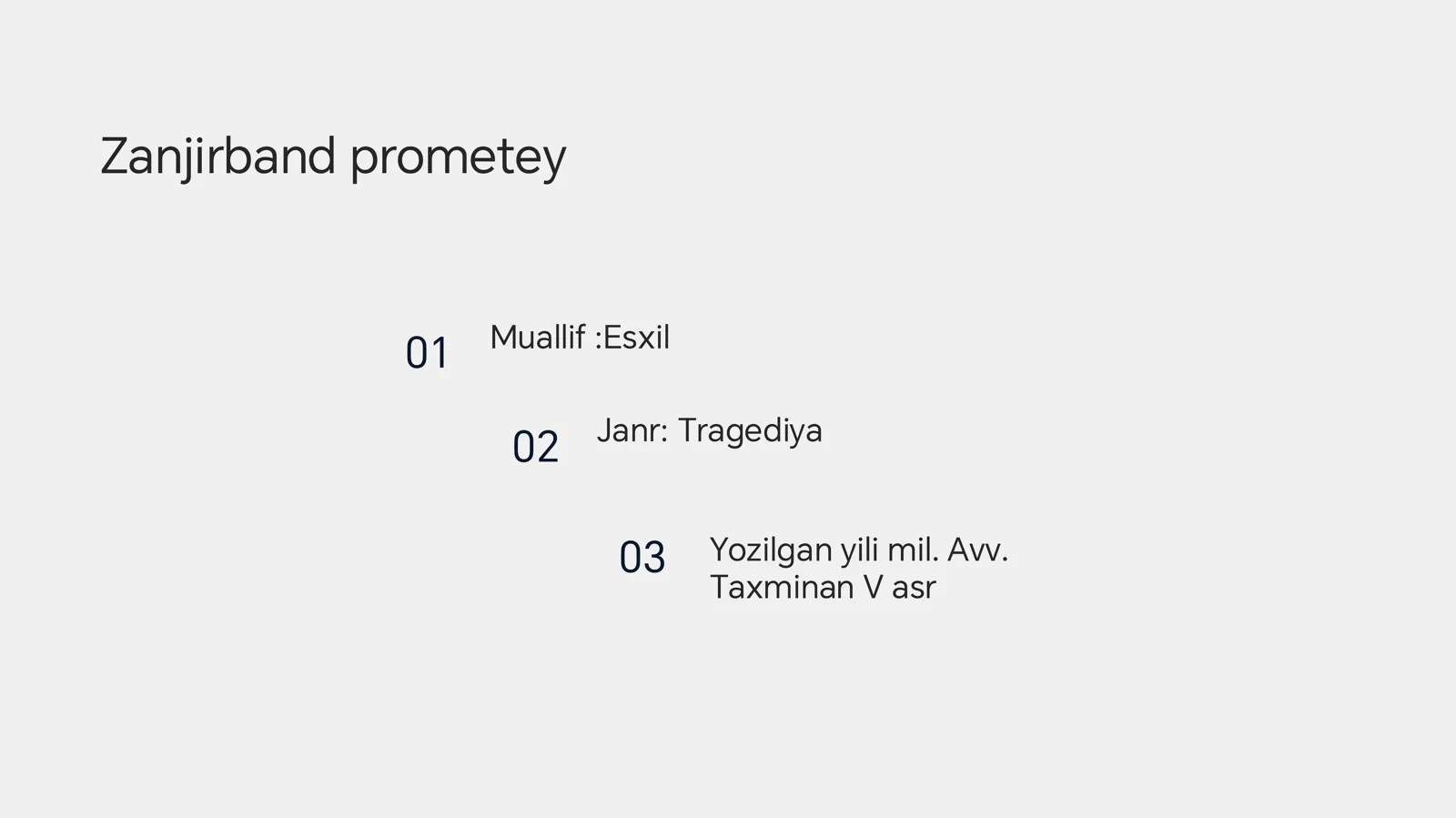 Zanjirband prometey

01 Muallif :Esxil

02 Janr: Tragediya

03 Yozilgan yili mil. Avv. Taxminan V asr